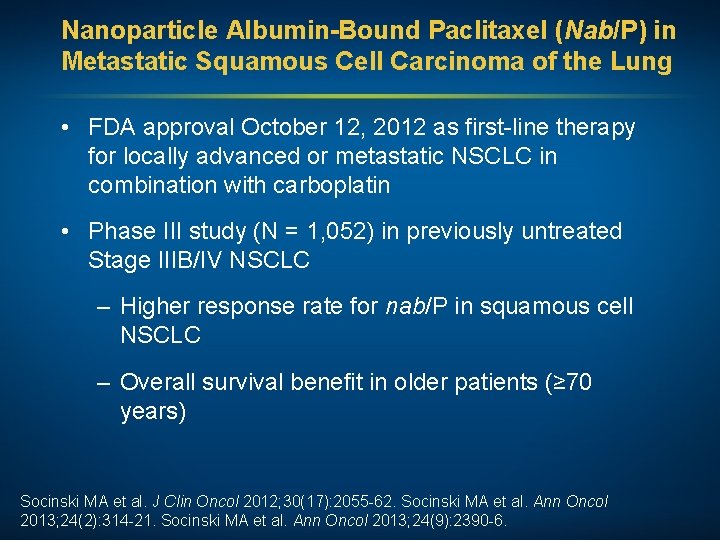 Nanoparticle Albumin-Bound Paclitaxel (Nab/P) in Metastatic Squamous Cell Carcinoma of the Lung

• FDA approval October 12, 2012 as first-line therapy for locally advanced or metastatic NSCLC in combination with carboplatin

• Phase III study (N = 1,052) in previously untreated Stage IIIB/IV NSCLC

– Higher response rate for nab/P in squamous cell NSCLC

– Overall survival benefit in older patients (≥70 years)

Socinski MA et al. J Clin Oncol 2012;30(17):2055-62. Socinski MA et al. Ann Oncol 2013;24(2):314-21. Socinski MA et al. Ann Oncol 2013;24(9):2390-6.